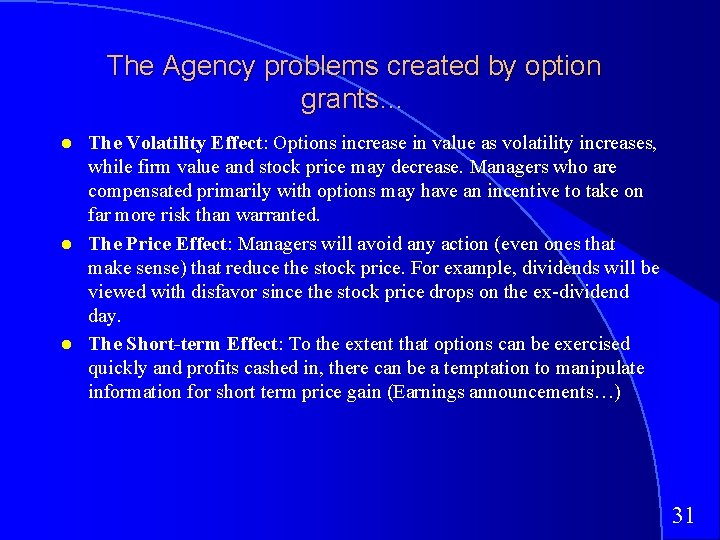 The Agency problems created by option grants…

- The Volatility Effect: Options increase in value as volatility increases, while firm value and stock price may decrease. Managers who are compensated primarily with options may have an incentive to take on far more risk than warranted.
- The Price Effect: Managers will avoid any action (even ones that make sense) that reduce the stock price. For example, dividends will be viewed with disfavor since the stock price drops on the ex-dividend day.
- The Short-term Effect: To the extent that options can be exercised quickly and profits cashed in, there can be a temptation to manipulate information for short term price gain (Earnings announcements…)

31